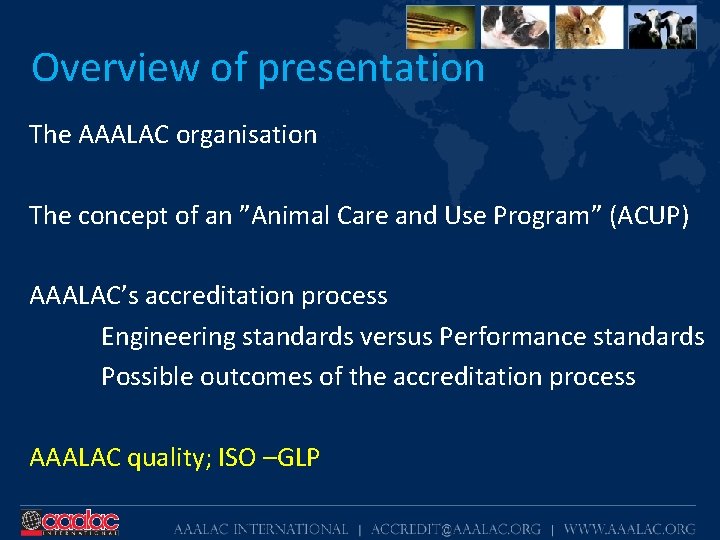 Overview of presentation

The AAALAC organisation

The concept of an ”Animal Care and Use Program” (ACUP)

AAALAC’s accreditation process

Engineering standards versus Performance standards

Possible outcomes of the accreditation process

AAALAC quality; ISO –GLP

aaalac INTERNATIONAL

AAALAC INTERNATIONAL | ACCREDIT@AAALAC.ORG | WWW.AAALAC.ORG